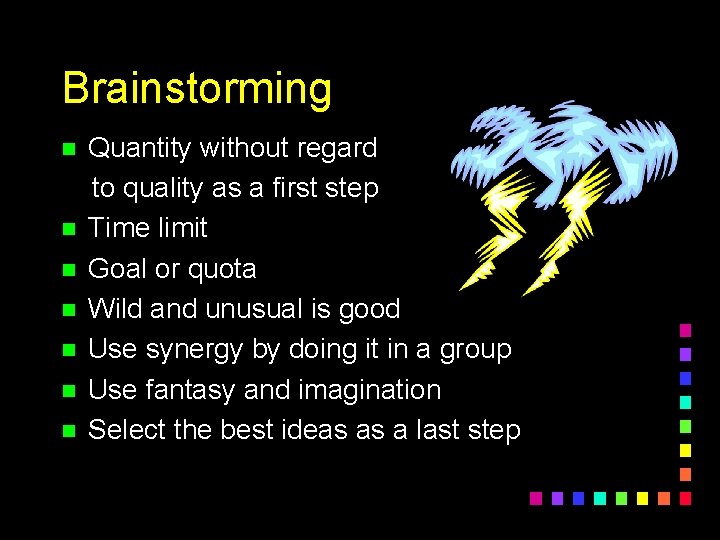 Brainstorming

- Quantity without regard to quality as a first step
- Time limit
- Goal or quota
- Wild and unusual is good
- Use synergy by doing it in a group
- Use fantasy and imagination
- Select the best ideas as a last step